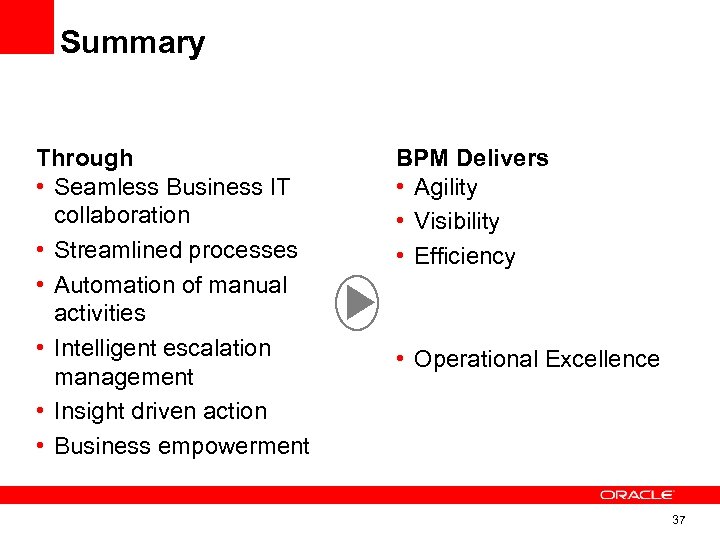 Summary

Through
• Seamless Business IT collaboration
• Streamlined processes
• Automation of manual activities
• Intelligent escalation management
• Insight driven action
• Business empowerment

BPM Delivers
• Agility
• Visibility
• Efficiency

• Operational Excellence

ORACLE

37